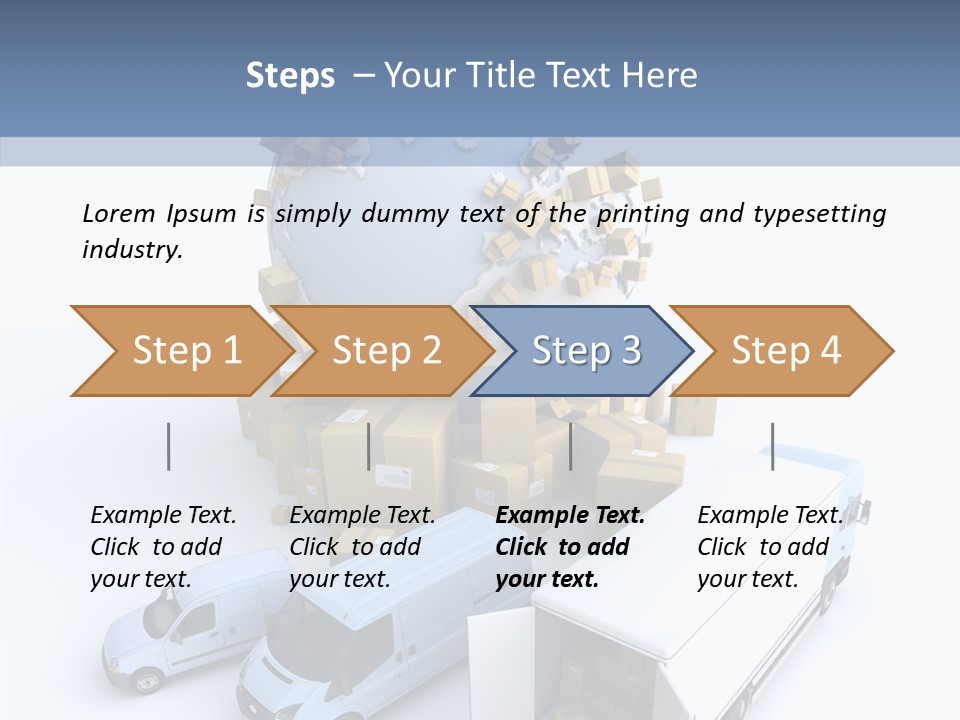 Steps – Your Title Text Here

Lorem Ipsum is simply dummy text of the printing and typesetting industry.

Step 1

Step 2

Step 3

Step 4

Example Text. Click to add your text.

Example Text. Click to add your text.

Example Text. Click to add your text.

Example Text. Click to add your text.